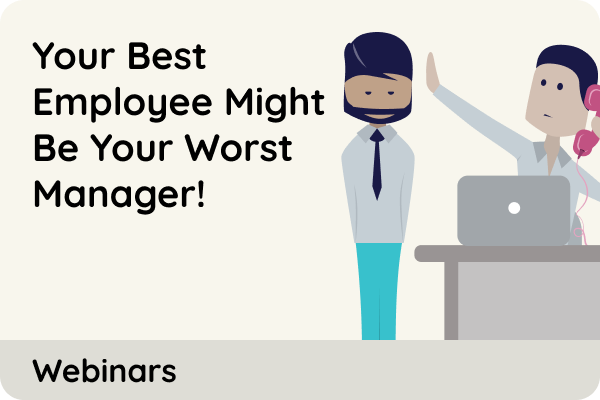 Your Best Employee Might Be Your Worst Manager!

Webinars